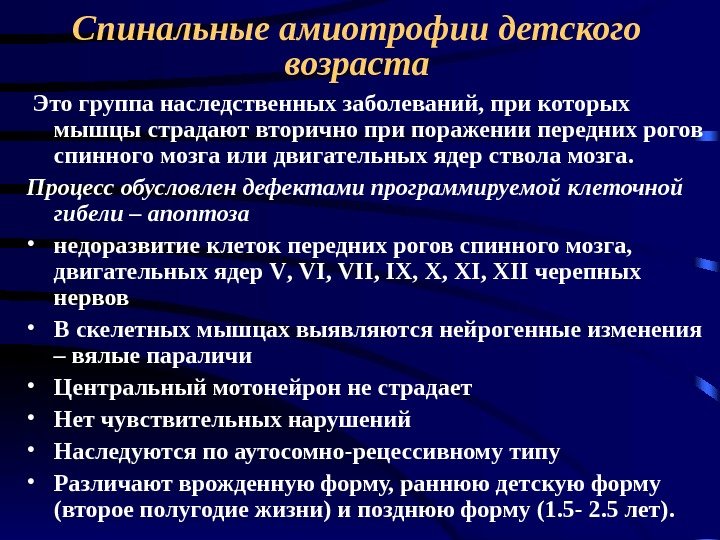 Спинальные амиотрофии детского возраста

Это группа наследственных заболеваний, при которых мышцы страдают вторично при поражении передних рогов спинного мозга или двигательных ядер ствола мозга.

Процесс обусловлен дефектами программируемой клеточной гибели – апоптоза

• недоразвитие клеток передних рогов спинного мозга, двигательных ядер V, VI, VII, IX, X, XI, XII черепных нервов
• В скелетных мышцах выявляются нейрогенные изменения – вялые параличи
• Центральный мотонейрон не страдает
• Нет чувствительных нарушений
• Наследуются по аутосомно-рецессивному типу
• Различают врожденную форму, раннюю детскую форму (второе полугодие жизни) и позднюю форму (1.5- 2.5 лет).